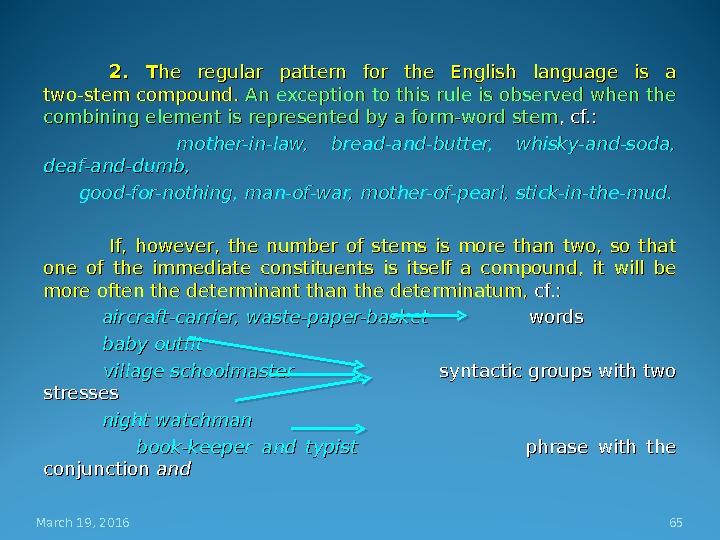 2. The regular pattern for the English language is a two-stem compound. An exception to this rule is observed when the combining element is represented by a form-word stem, cf.:

mother-in-law, bread-and-butter, whisky-and-soda, deaf-and-dumb,

good-for-nothing, man-of-war, mother-of-pearl, stick-in-the-mud.

If, however, the number of stems is more than two, so that one of the immediate constituents is itself a compound, it will be more often the determinant than the determinatum, cf.:

aircraft-carrier, waste-paper-basket words

baby outfit

village schoolmaster syntactic groups with two stresses

night watchman

book-keeper and typist phrase with the conjunction and

March 19, 2016

65